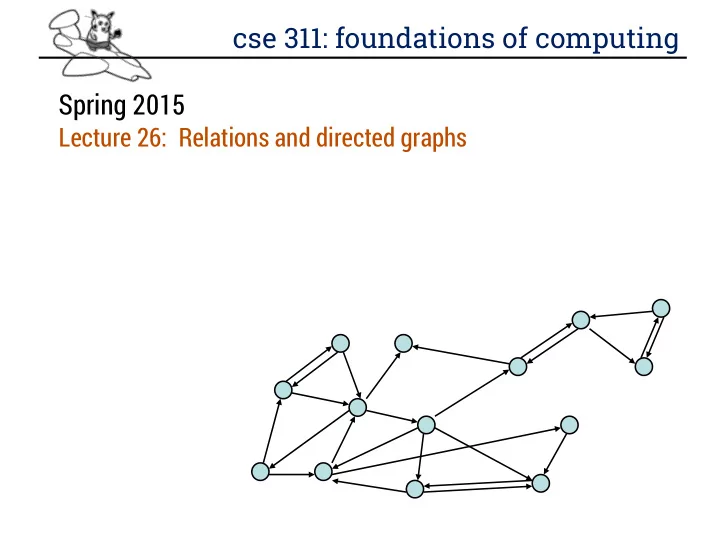 cse 311: foundations of computing

Spring 2015
Lecture 26: Relations and directed graphs